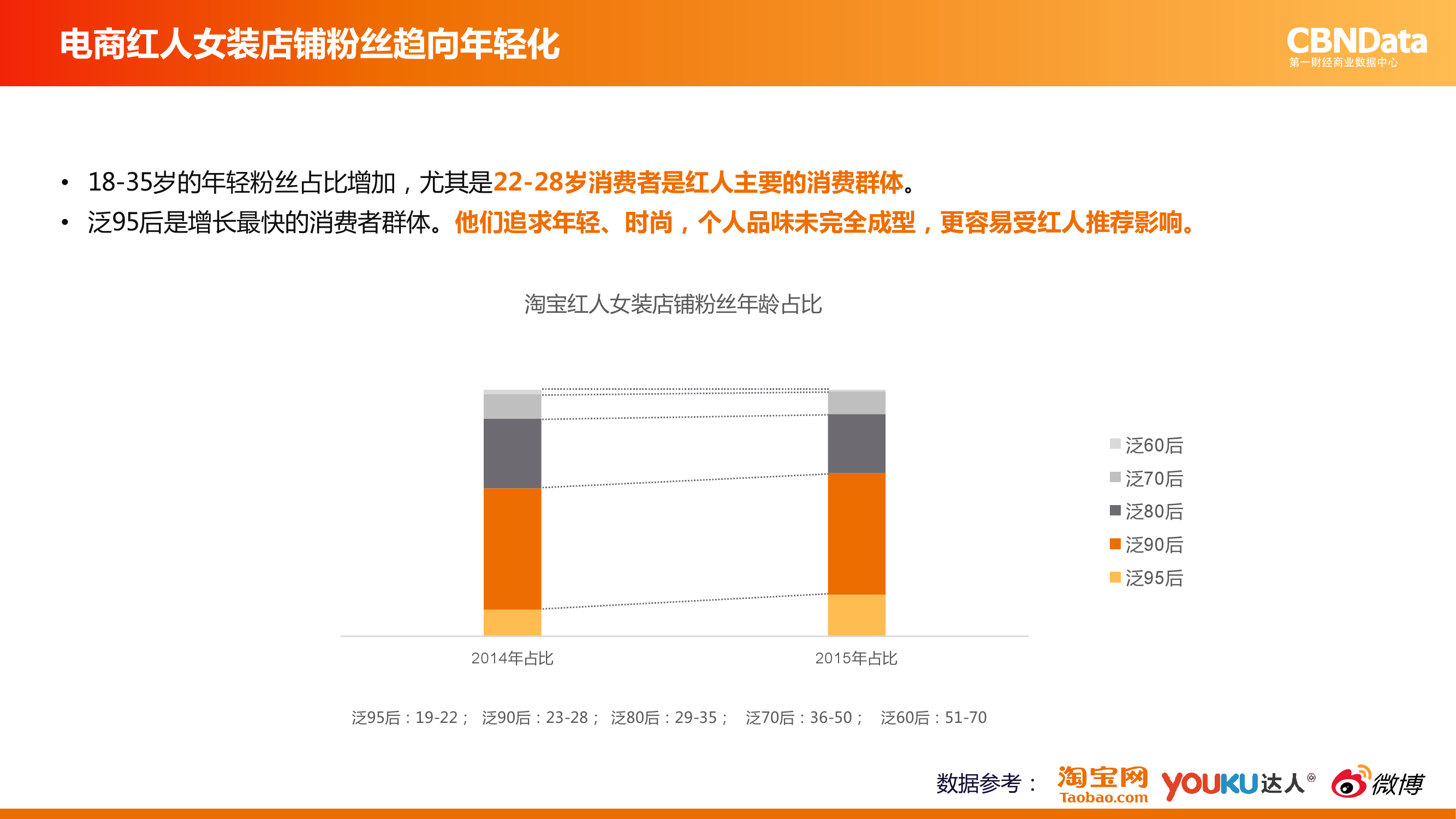 电商红人女装店铺粉丝趋向年轻化

CBNData
第一财经商业数据中心

• 18-35岁的年轻粉丝占比增加，尤其是22-28岁消费者是红人主要的消费群体。
• 泛95后是增长最快的消费者群体。他们追求年轻、时尚，个人品味未完全成型，更容易受红人推荐影响。

淘宝红人女装店铺粉丝年龄占比

泛60后
泛70后
泛80后
泛90后
泛95后

2014年占比
2015年占比

泛95后：19-22； 泛90后：23-28； 泛80后：29-35； 泛70后：36-50； 泛60后：51-70

数据参考： 淘宝网 Taobao.com YOUKU达人 微博